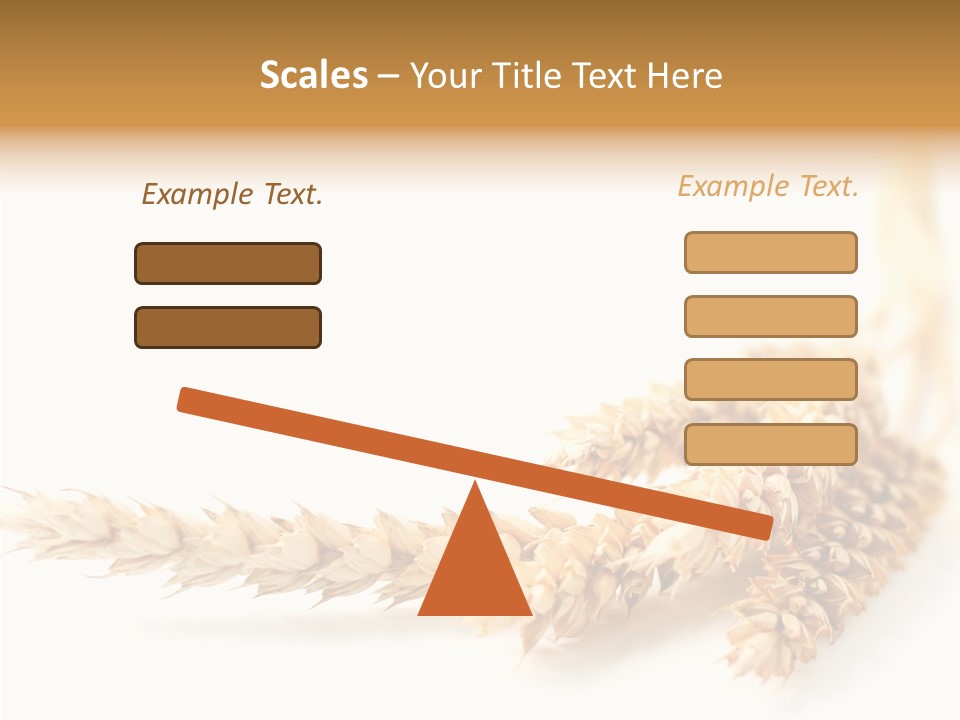 Scales – Your Title Text Here

Example Text.

Example Text.